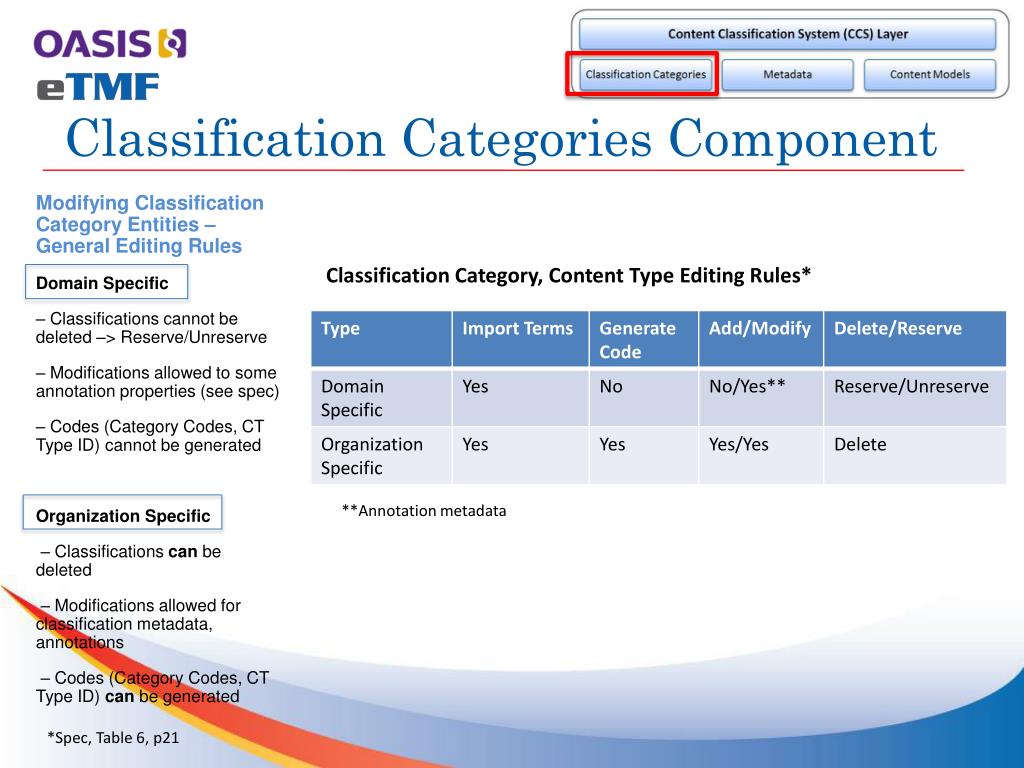 OASIS
eTMF

Content Classification System (CCS) Layer

Classification Categories
Metadata
Content Models

Classification Categories Component

Modifying Classification Category Entities – General Editing Rules

Domain Specific

– Classifications cannot be deleted –> Reserve/Unreserve

– Modifications allowed to some annotation properties (see spec)

– Codes (Category Codes, CT Type ID) cannot be generated

Organization Specific

– Classifications can be deleted

– Modifications allowed for classification metadata, annotations

– Codes (Category Codes, CT Type ID) can be generated

*Spec, Table 6, p21

Classification Category, Content Type Editing Rules*

| Type | Import Terms | Generate Code | Add/Modify | Delete/Reserve |
|---|---|---|---|---|
| Domain Specific | Yes | No | No/Yes** | Reserve/Unreserve |
| Organization Specific | Yes | Yes | Yes/Yes | Delete |

**Annotation metadata